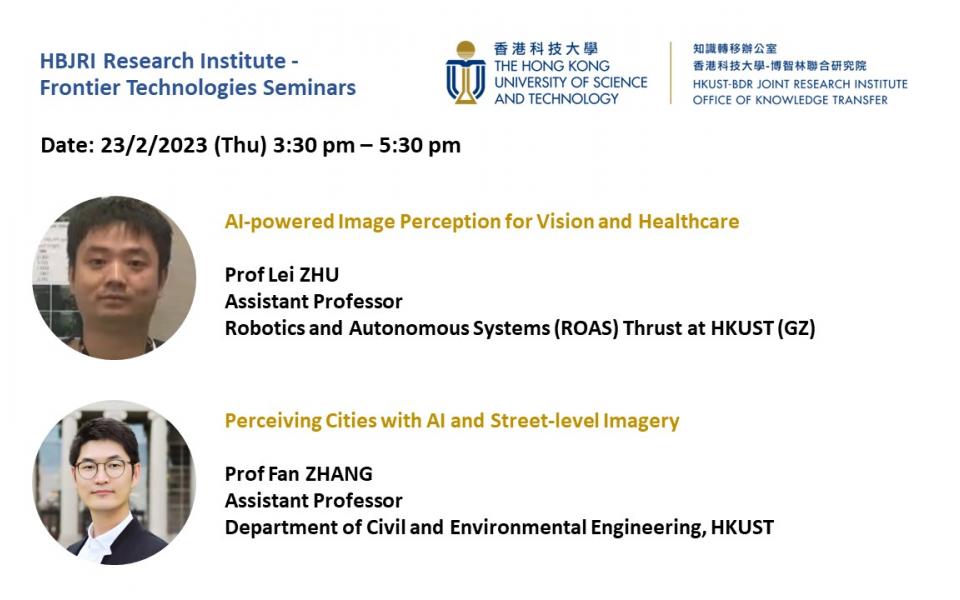 HBJRI Research Institute - Frontier Technologies Seminars

香港科技大學
THE HONG KONG UNIVERSITY OF SCIENCE AND TECHNOLOGY

知識轉移辦公室
香港科技大學-博智林聯合研究院
HKUST-BDR JOINT RESEARCH INSTITUTE
OFFICE OF KNOWLEDGE TRANSFER

Date: 23/2/2023 (Thu) 3:30 pm – 5:30 pm

AI-powered Image Perception for Vision and Healthcare

Prof Lei ZHU
Assistant Professor
Robotics and Autonomous Systems (ROAS) Thrust at HKUST (GZ)

Perceiving Cities with AI and Street-level Imagery

Prof Fan ZHANG
Assistant Professor
Department of Civil and Environmental Engineering, HKUST